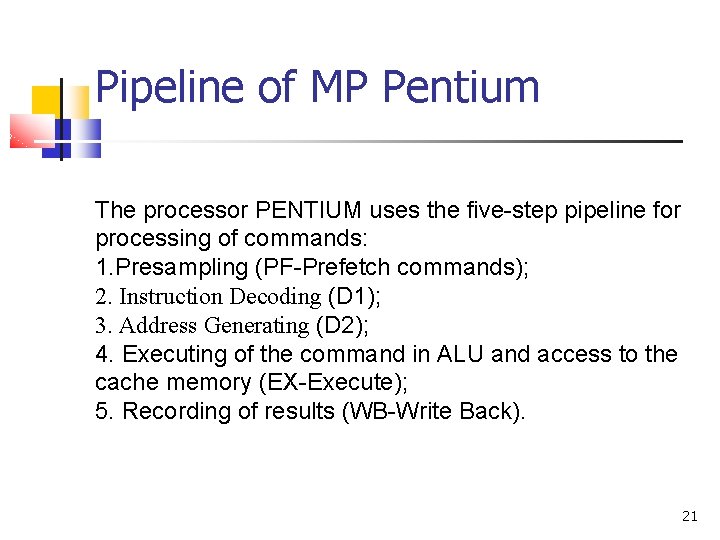 Pipeline of MP Pentium

The processor PENTIUM uses the five-step pipeline for processing of commands:
1.Presampling (PF-Prefetch commands);
2. Instruction Decoding (D1);
3. Address Generating (D2);
4. Executing of the command in ALU and access to the cache memory (EX-Execute);
5. Recording of results (WB-Write Back).

21